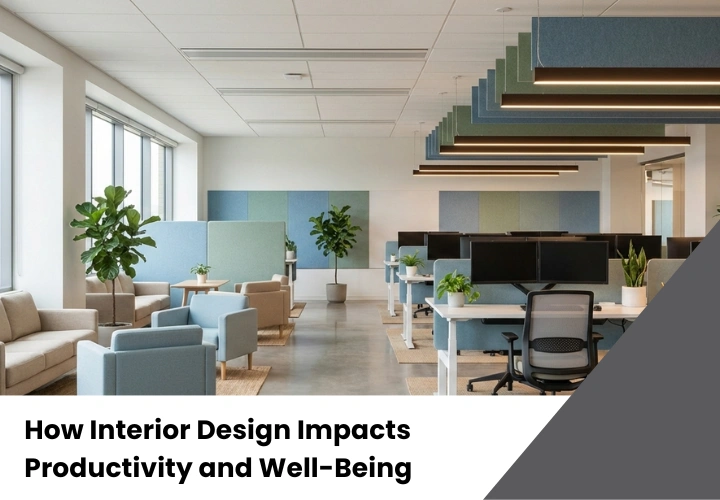 How Interior Design Impacts Productivity and Well-Being